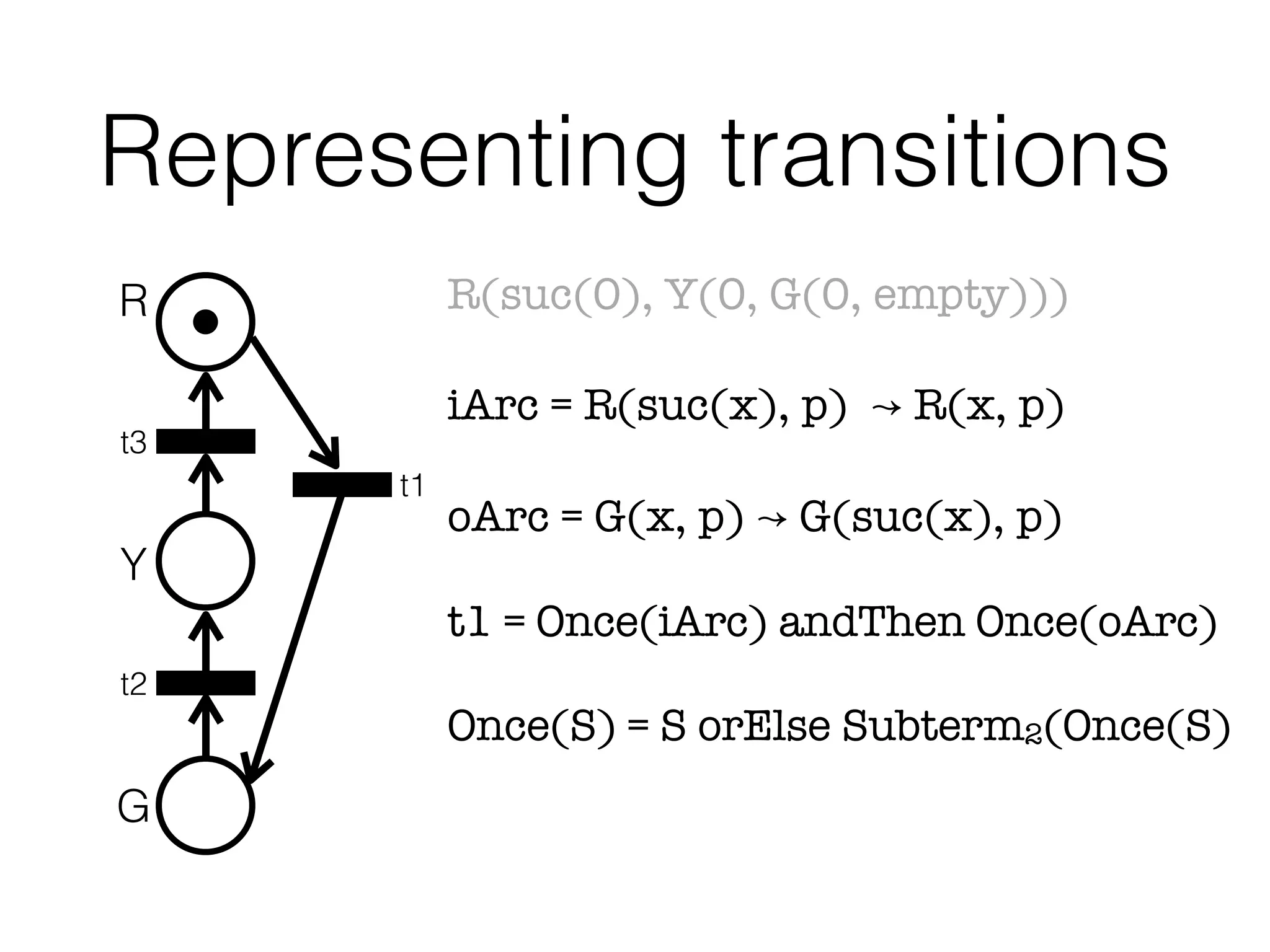 Representing transitions

R

t3

t1

Y

t2

G

R(suc(0), Y(0, G(0, empty)))

iArc = R(suc(x), p) → R(x, p)

oArc = G(x, p) → G(suc(x), p)

t1 = Once(iArc) andThen Once(oArc)

Once(S) = S orElse Subterm$_2$(Once(S)